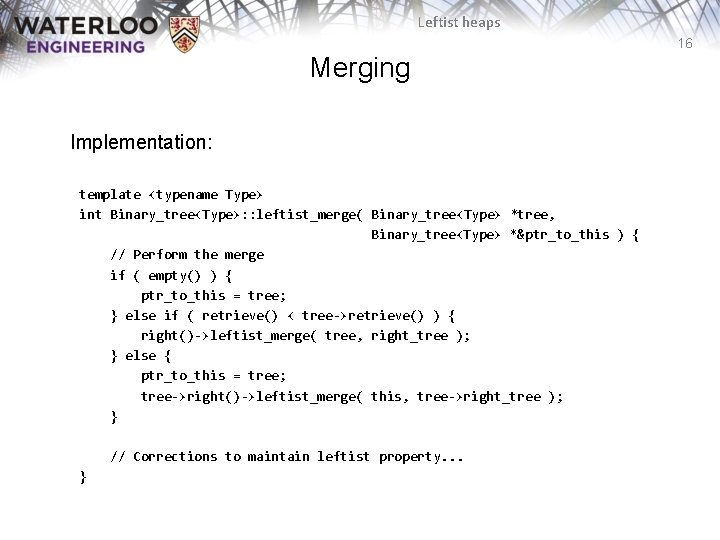 WATERLOO ENGINEERING

Leftist heaps

16

Merging

Implementation:

template <typename Type>
int Binary_tree<Type>::leftist_merge( Binary_tree<Type> *tree,
                                      Binary_tree<Type> *&ptr_to_this ) {
    // Perform the merge
    if ( empty() ) {
        ptr_to_this = tree;
    } else if ( retrieve() < tree->retrieve() ) {
        right()->leftist_merge( tree, right_tree );
    } else {
        ptr_to_this = tree;
        tree->right()->leftist_merge( this, tree->right_tree );
    }

    // Corrections to maintain leftist property...
}